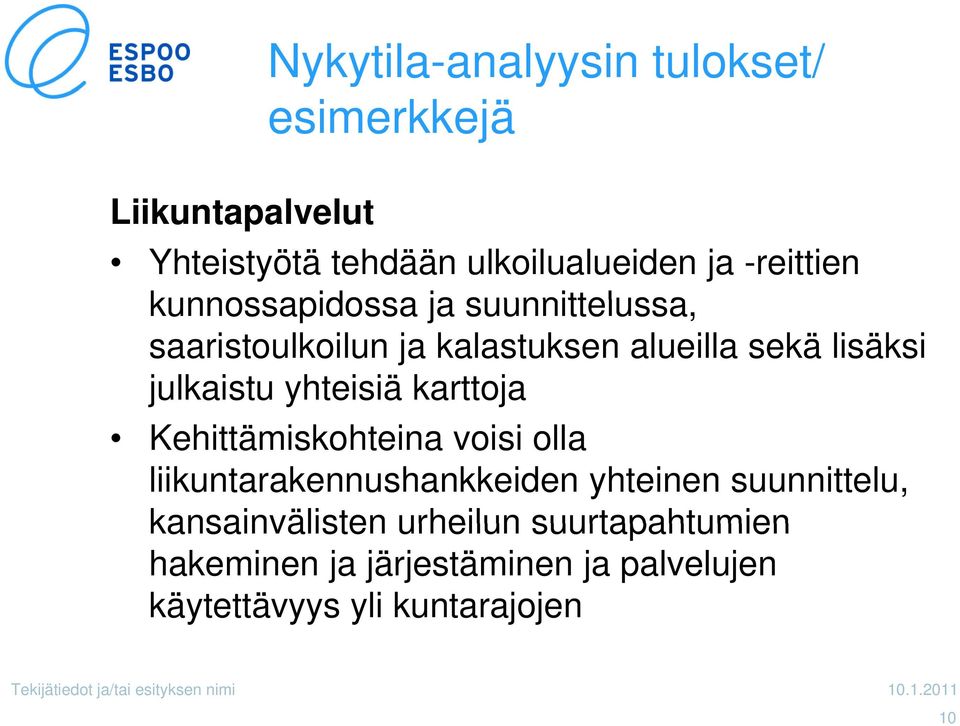 ESPOO
ESBO

Nykytila-analyysin tulokset/ esimerkkejä

Liikuntapalvelut

• Yhteistyötä tehdään ulkoilualueiden ja -reittien kunnossapidossa ja suunnittelussa, saaristoulkoilun ja kalastuksen alueilla sekä lisäksi julkaistu yhteisiä karttoja

• Kehittämiskohteina voisi olla liikuntarakennushankkeiden yhteinen suunnittelu, kansainvälisten urheilun suurtapahtumien hakeminen ja järjestäminen ja palvelujen käytettävyys yli kuntarajojen

Tekijätiedot ja/tai esityksen nimi

10.1.2011

10